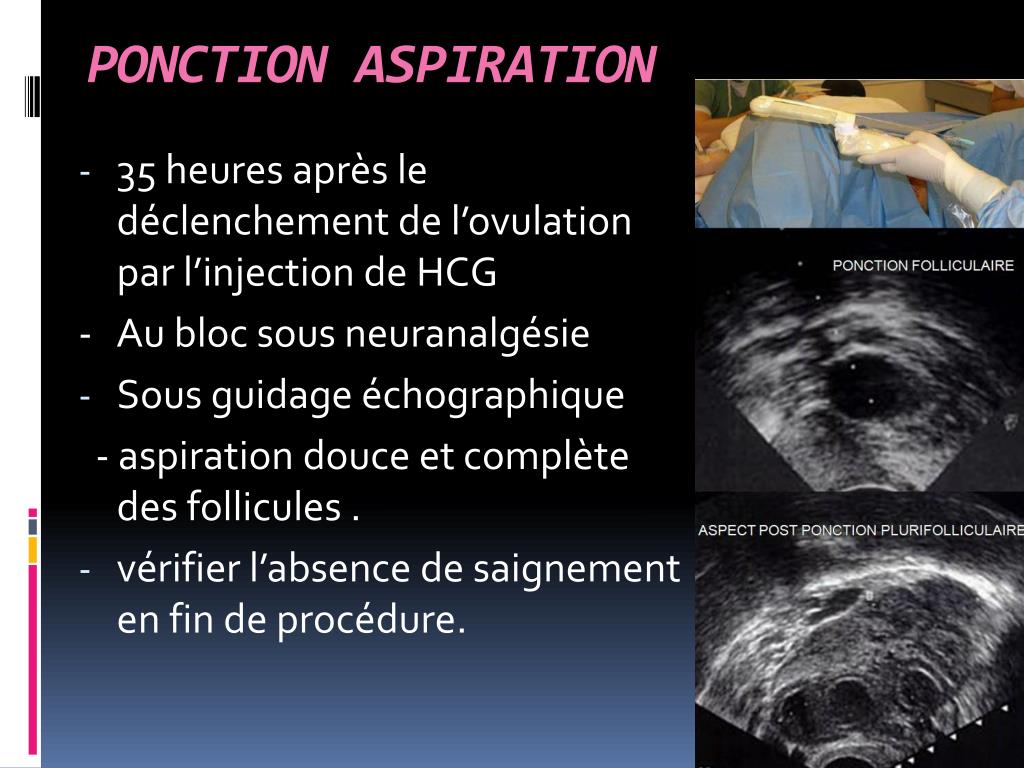 PONCTION ASPIRATION

- 35 heures après le déclenchement de l’ovulation par l’injection de HCG
- Au bloc sous neuranalgésie
- Sous guidage échographique
- aspiration douce et complète des follicules .
- vérifier l’absence de saignement en fin de procédure.

PONCTION FOLLICULAIRE

ASPECT POST PONCTION PLURIFOLLICULAIRE